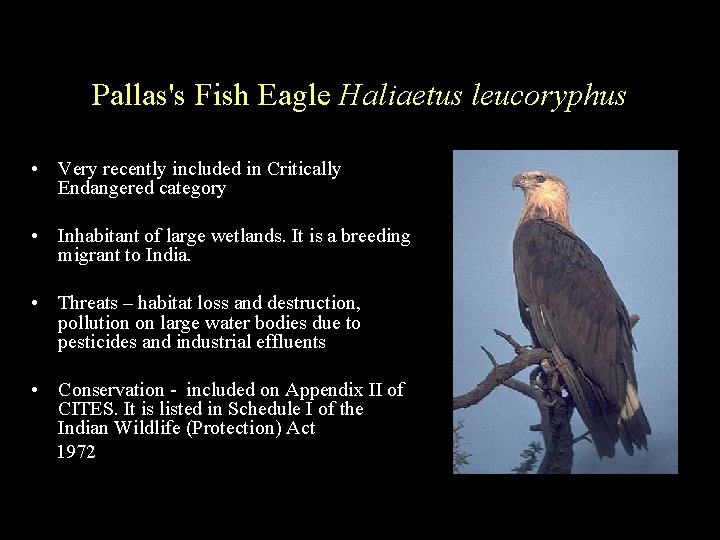 Pallas's Fish Eagle Haliaetus leucoryphus

• Very recently included in Critically Endangered category

• Inhabitant of large wetlands. It is a breeding migrant to India.

• Threats – habitat loss and destruction, pollution on large water bodies due to pesticides and industrial effluents

• Conservation -  included on Appendix II of CITES. It is listed in Schedule I of the Indian Wildlife (Protection) Act 1972